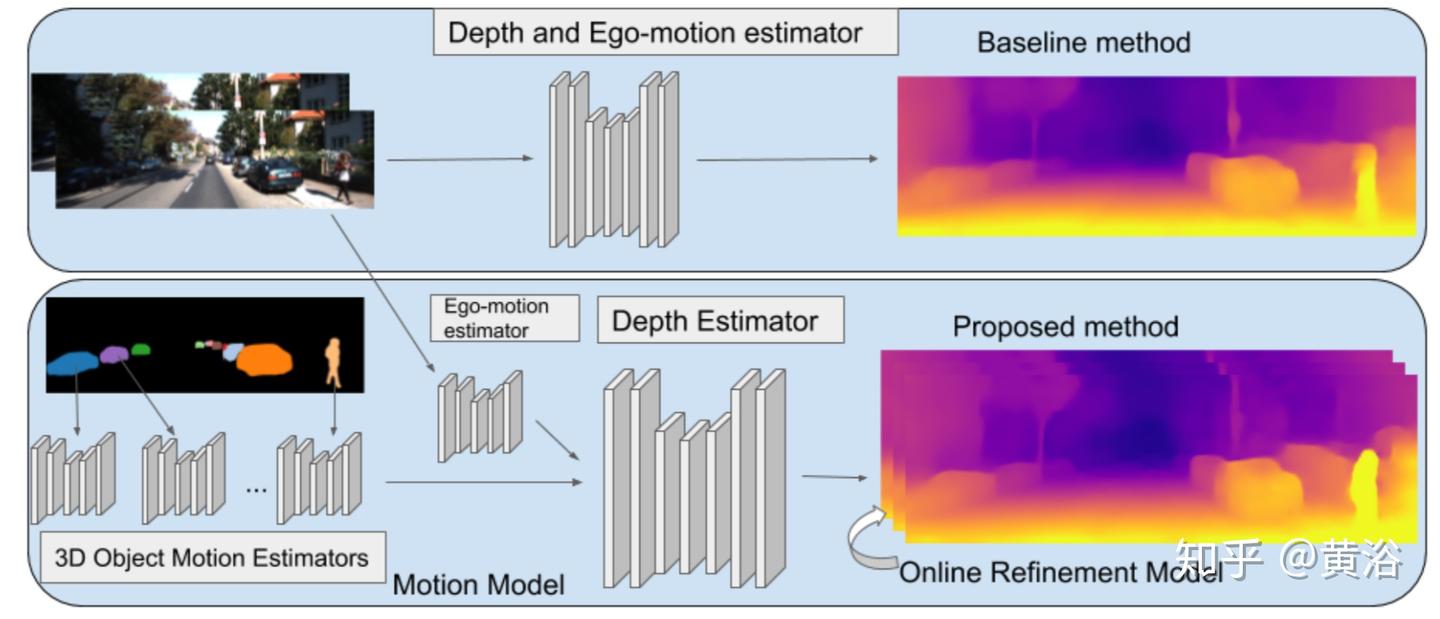 Depth and Ego-motion estimator

Baseline method

Ego-motion estimator

Depth Estimator

Proposed method

...

3D Object Motion Estimators

Motion Model

Online Refinement Model

知乎 @黄浴